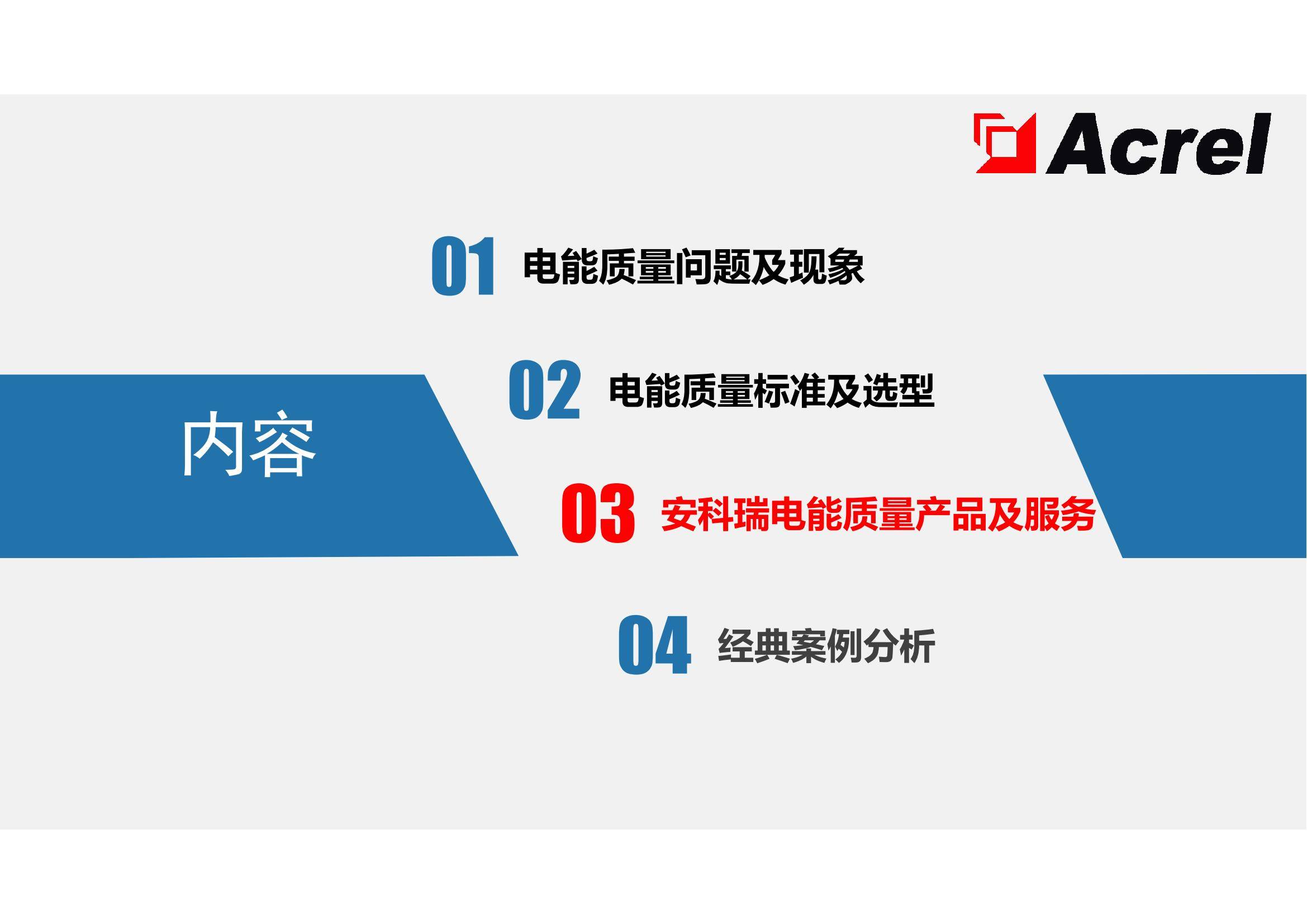 Acrel

内容

01 电能质量问题及现象

02 电能质量标准及选型

03 安科瑞电能质量产品及服务

04 经典案例分析